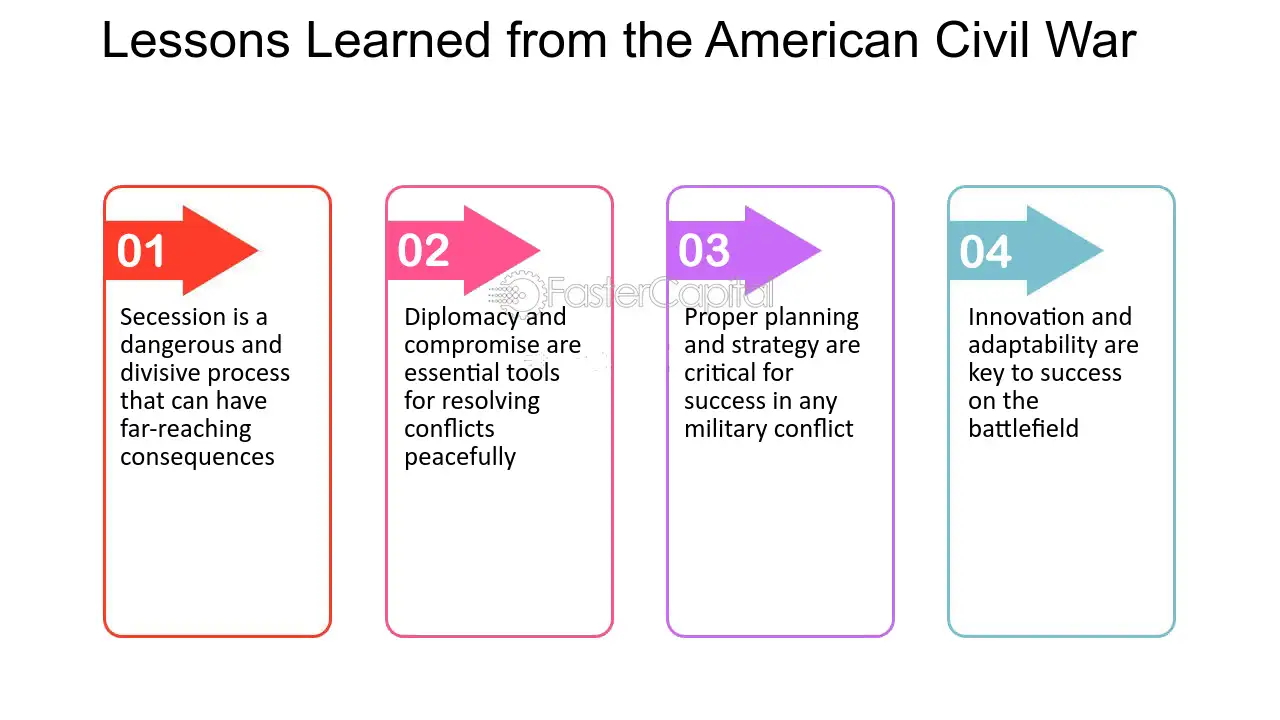 Lessons Learned from the American Civil War

01

Secession is a dangerous and divisive process that can have far-reaching consequences

02

Diplomacy and compromise are essential tools for resolving conflicts peacefully

03

Proper planning and strategy are critical for success in any military conflict

04

Innovation and adaptability are key to success on the battlefield

FasterCapital